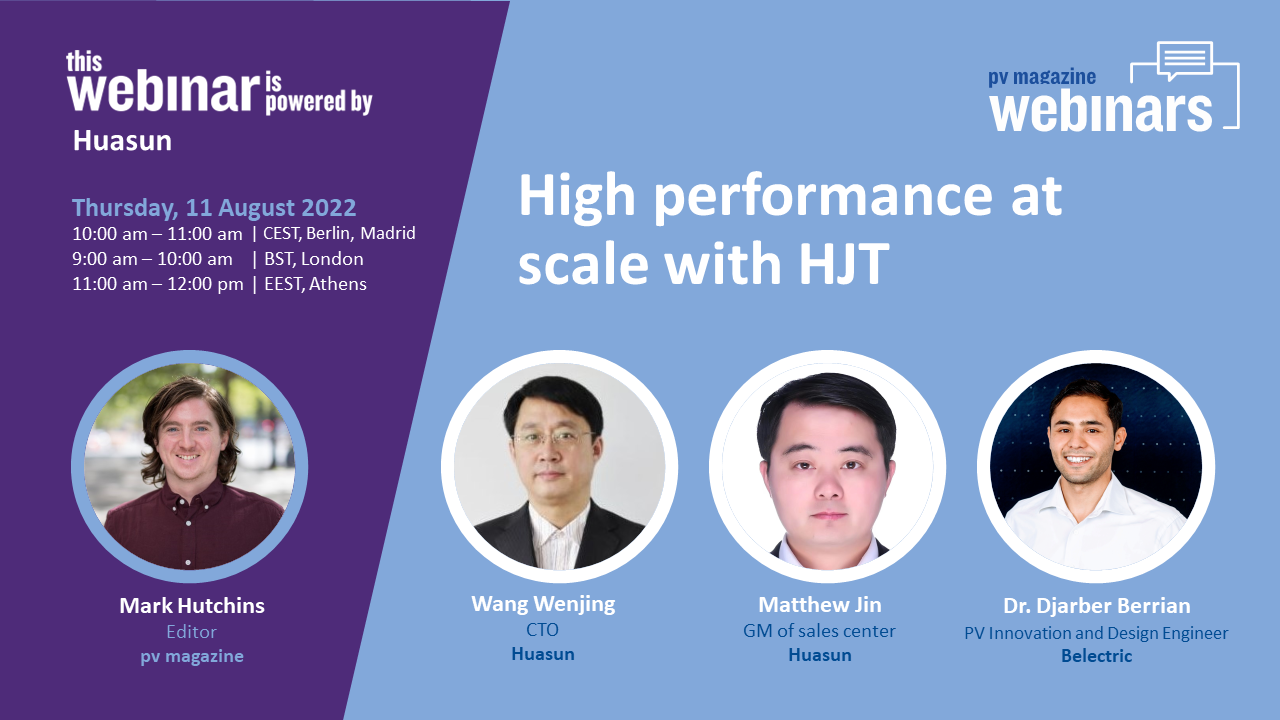 this webinar is powered by
Huasun

Thursday, 11 August 2022
10:00 am – 11:00 am | CEST, Berlin, Madrid
9:00 am – 10:00 am | BST, London
11:00 am – 12:00 pm | EEST, Athens

pv magazine webinars

High performance at scale with HJT

Mark Hutchins
Editor
pv magazine

Wang Wenjing
CTO
Huasun

Matthew Jin
GM of sales center
Huasun

Dr. Djarber Berrian
PV Innovation and Design Engineer
Belectric